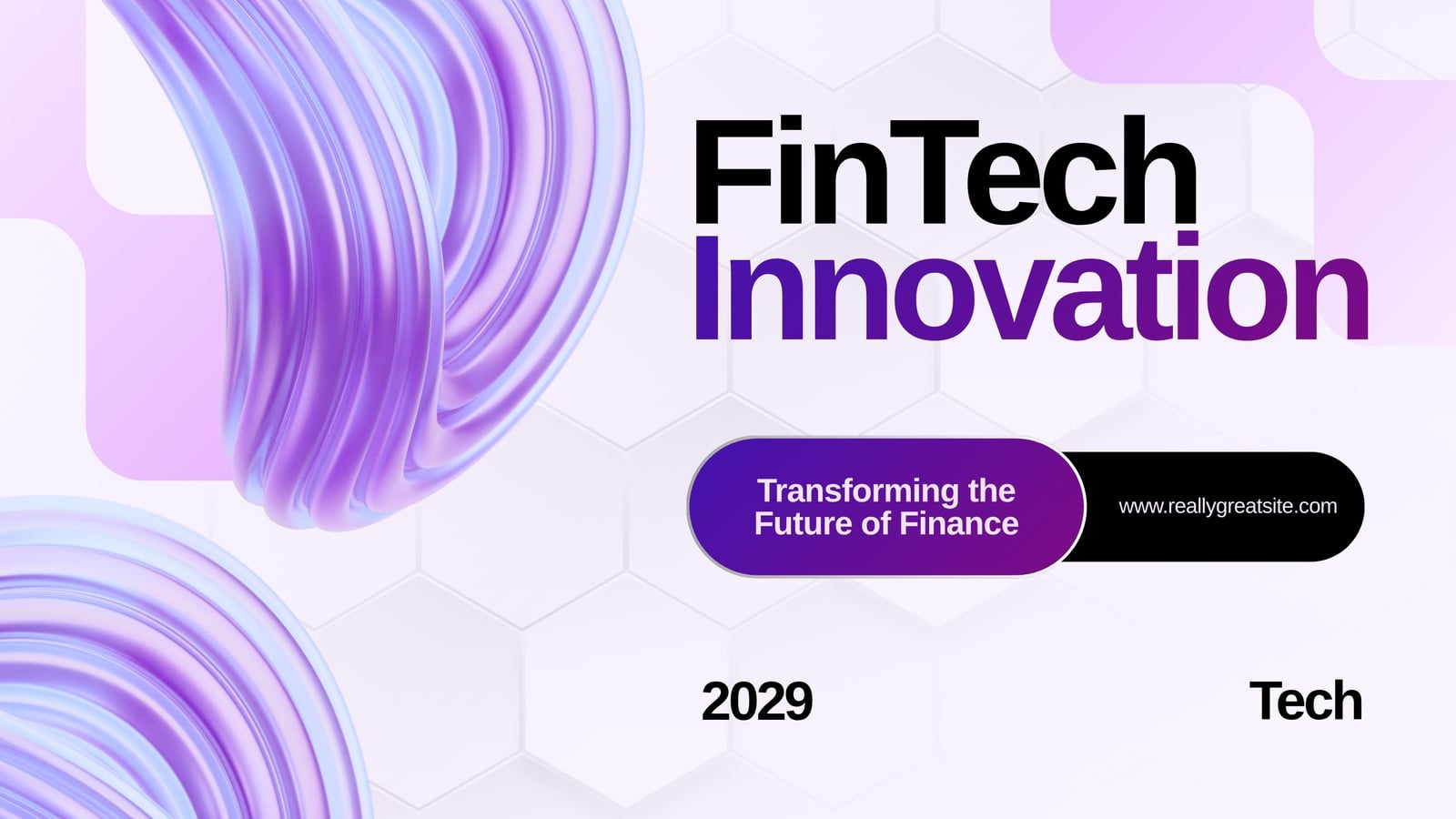 FinTech Innovation

Transforming the Future of Finance

www.reallygreatsite.com

2029

Tech